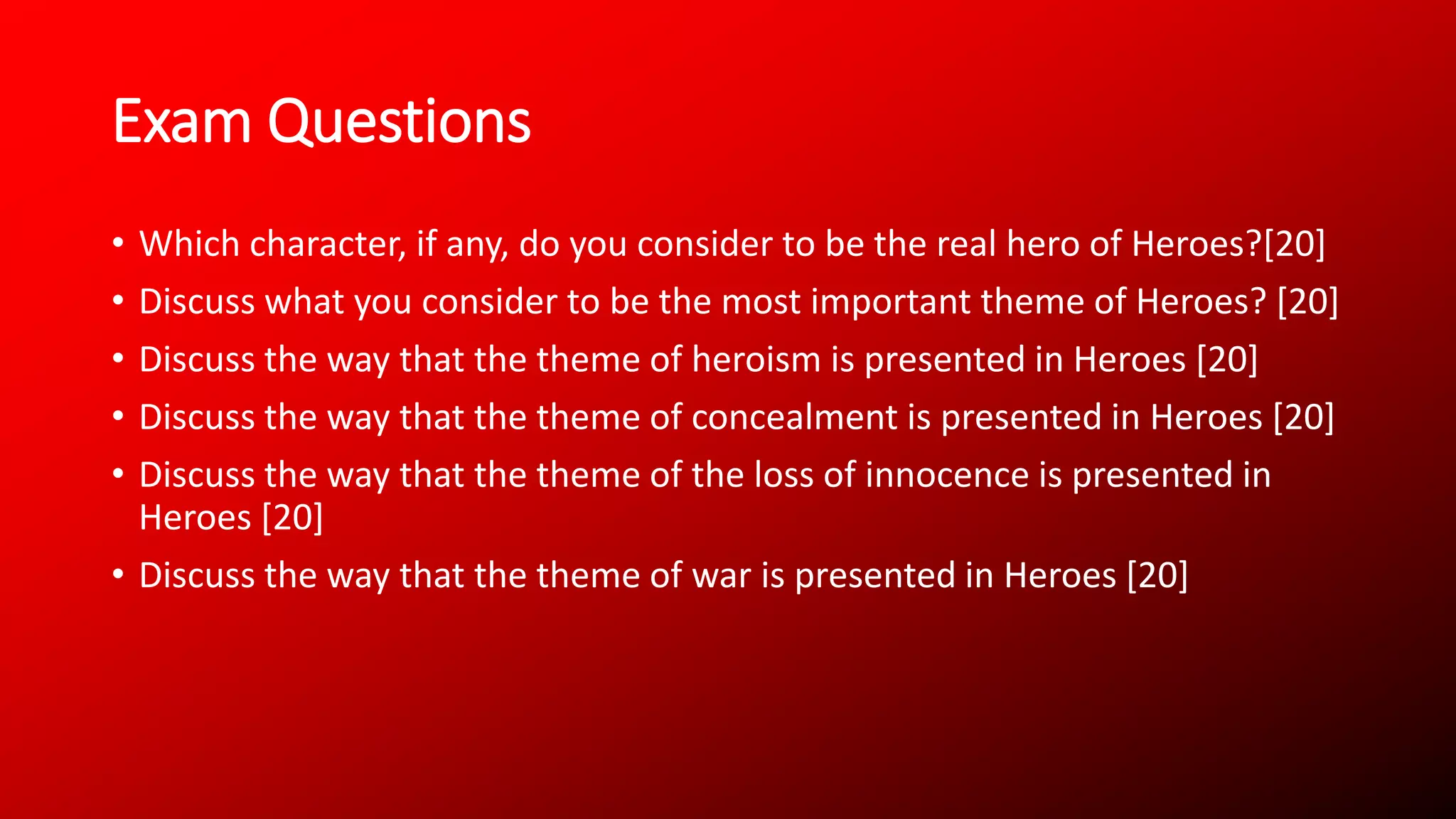 Exam Questions

• Which character, if any, do you consider to be the real hero of Heroes?[20]
• Discuss what you consider to be the most important theme of Heroes? [20]
• Discuss the way that the theme of heroism is presented in Heroes [20]
• Discuss the way that the theme of concealment is presented in Heroes [20]
• Discuss the way that the theme of the loss of innocence is presented in Heroes [20]
• Discuss the way that the theme of war is presented in Heroes [20]